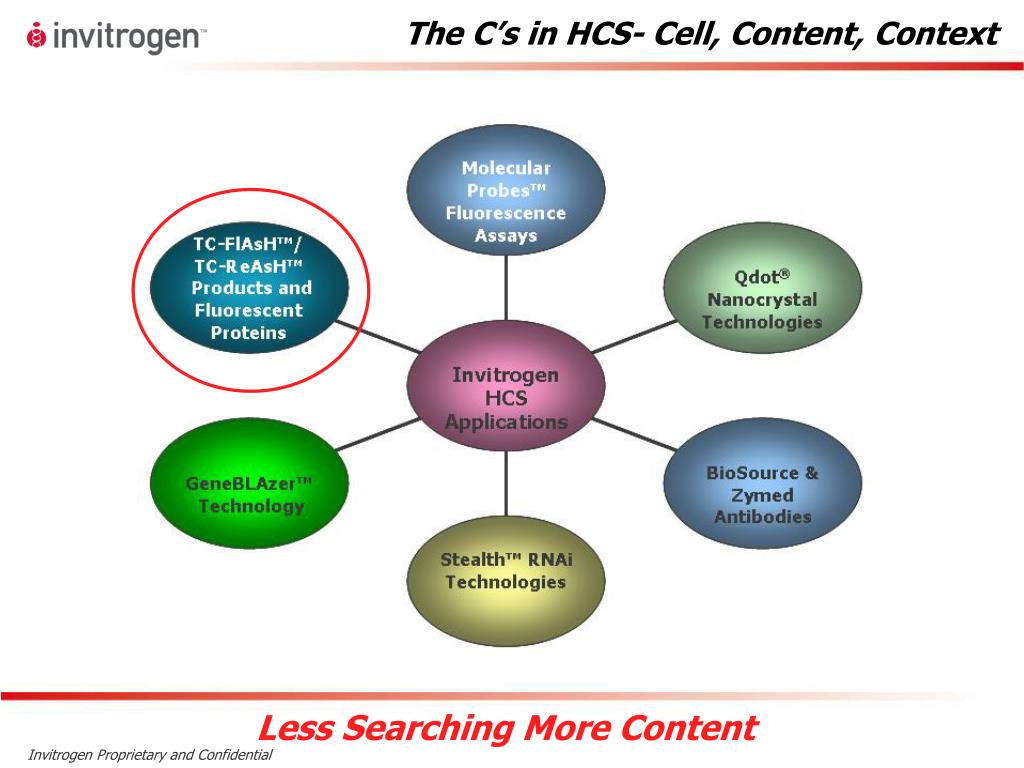 invitrogen™

The C's in HCS- Cell, Content, Context

Molecular Probes™ Fluorescence Assays

TC-FlAsH™/ TC-ReAsH™ Products and Fluorescent Proteins

Qdot® Nanocrystal Technologies

Invitrogen HCS Applications

GeneBLAzer™ Technology

BioSource & Zymed Antibodies

Stealth™ RNAi Technologies

Less Searching More Content

Invitrogen Proprietary and Confidential